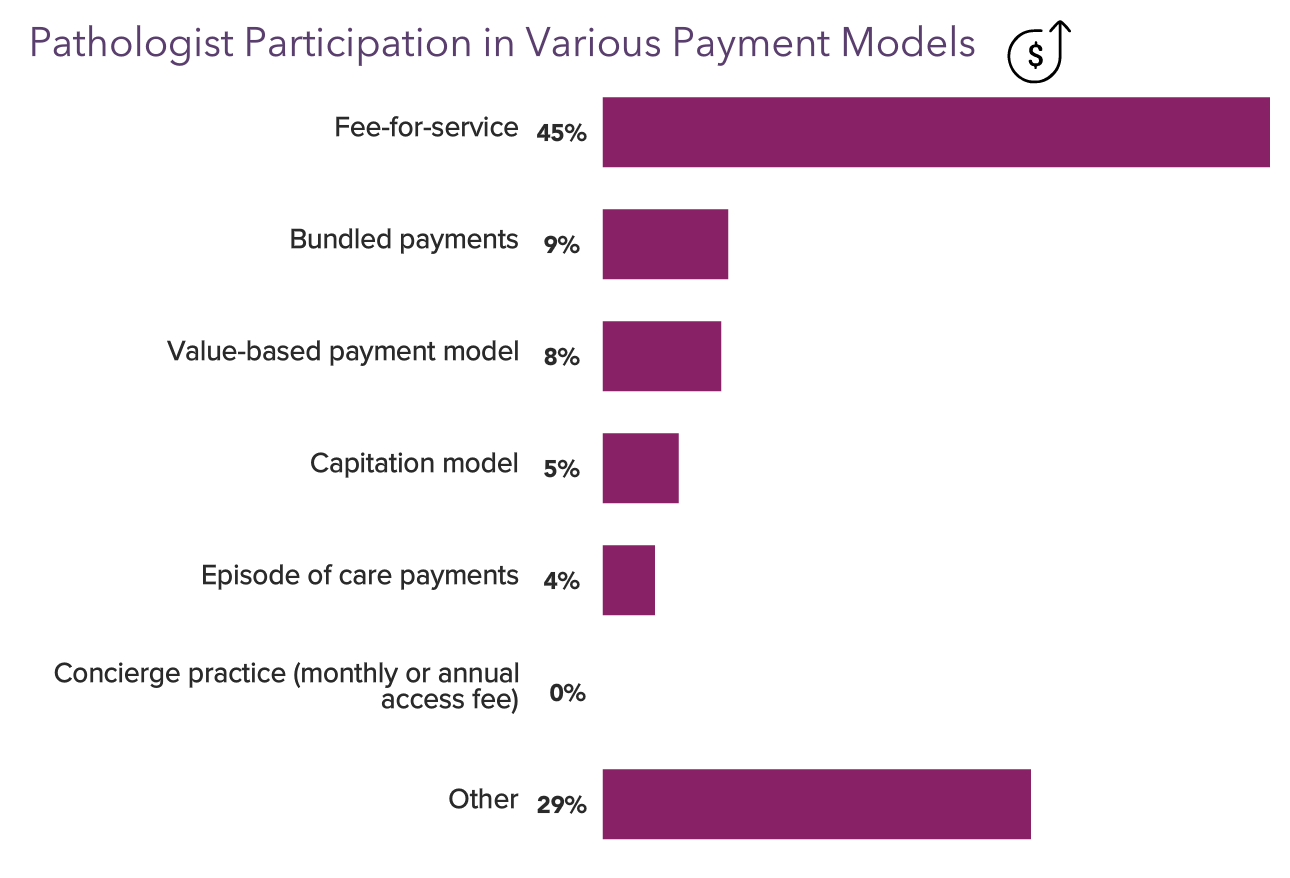 Pathologist Participation in Various Payment Models

$

Fee-for-service 45%

Bundled payments 9%

Value-based payment model 8%

Capitation model 5%

Episode of care payments 4%

Concierge practice (monthly or annual access fee) 0%

Other 29%